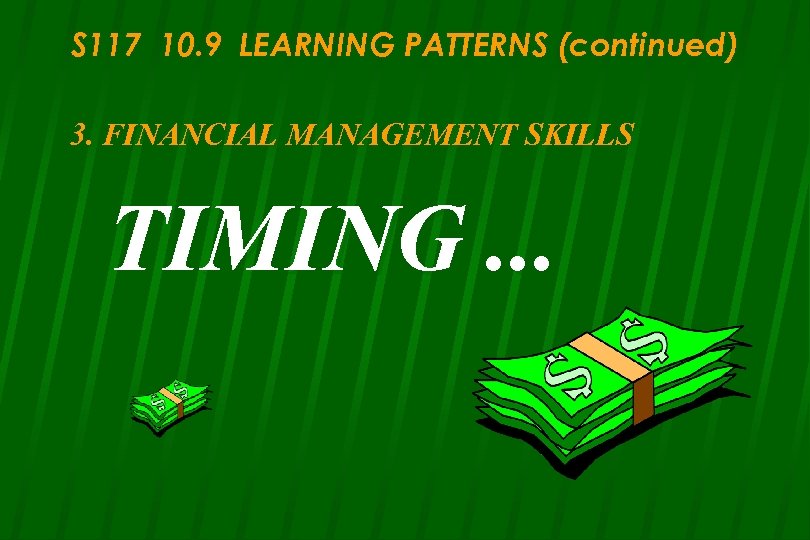 S117 10.9 LEARNING PATTERNS (continued)

3. FINANCIAL MANAGEMENT SKILLS

TIMING ...